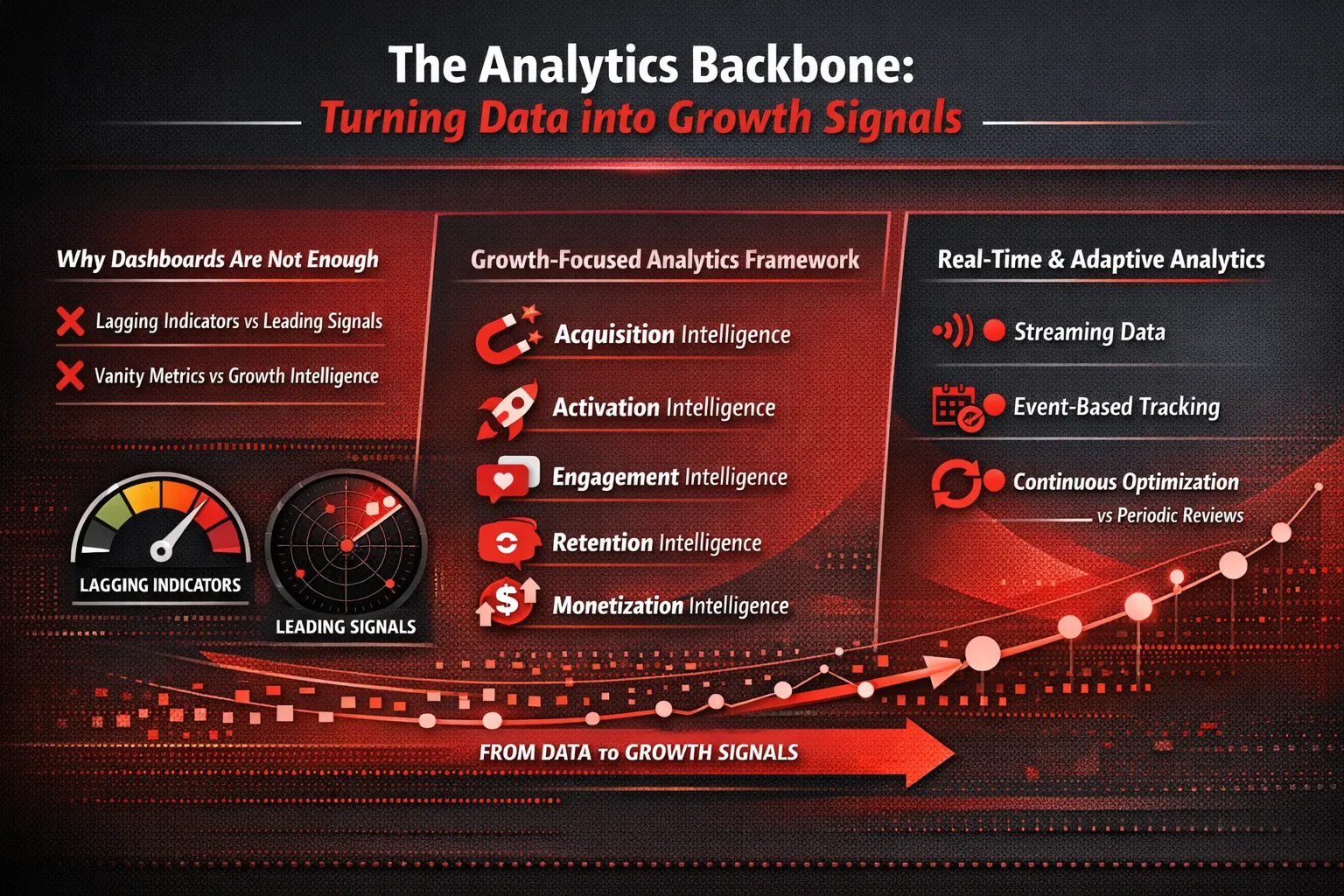 The Analytics Backbone:
Turning Data into Growth Signals

Why Dashboards Are Not Enough

Lagging Indicators vs Leading Signals

Vanity Metrics vs Growth Intelligence

LAGGING INDICATORS

LEADING SIGNALS

Growth-Focused Analytics Framework

Acquisition Intelligence

Activation Intelligence

Engagement Intelligence

Retention Intelligence

Monetization Intelligence

Real-Time & Adaptive Analytics

Streaming Data

Event-Based Tracking

Continuous Optimization
vs Periodic Reviews

FROM DATA TO GROWTH SIGNALS